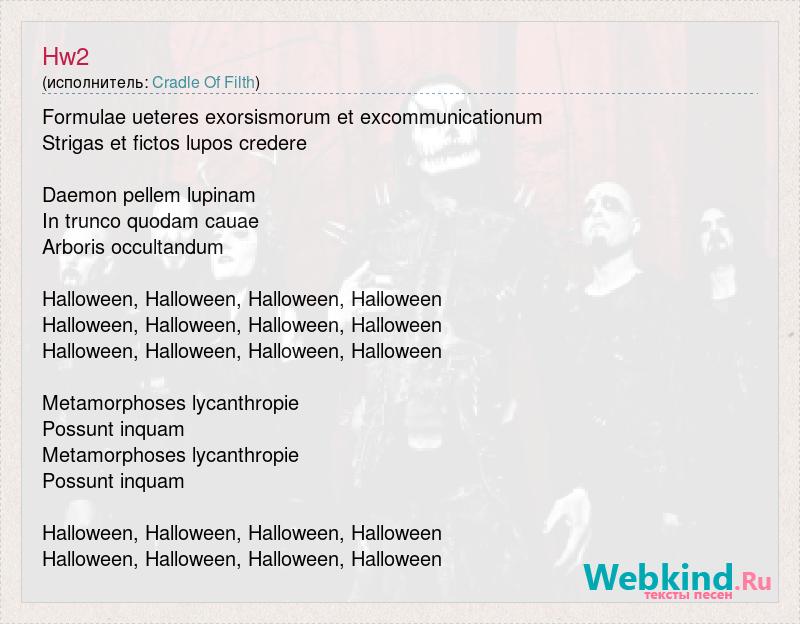 Hw2
(исполнитель: Cradle Of Filth)

Formulae ueteres exorsismorum et excommunicationum
Strigas et fictos lupos credere

Daemon pellem lupinam
In trunco quodam cauae
Arboris occultandum

Halloween, Halloween, Halloween, Halloween
Halloween, Halloween, Halloween, Halloween
Halloween, Halloween, Halloween, Halloween

Metamorphoses lycanthropie
Possunt inquam
Metamorphoses lycanthropie
Possunt inquam

Halloween, Halloween, Halloween, Halloween
Halloween, Halloween, Halloween, Halloween

Webkind.Ru
тексты песен